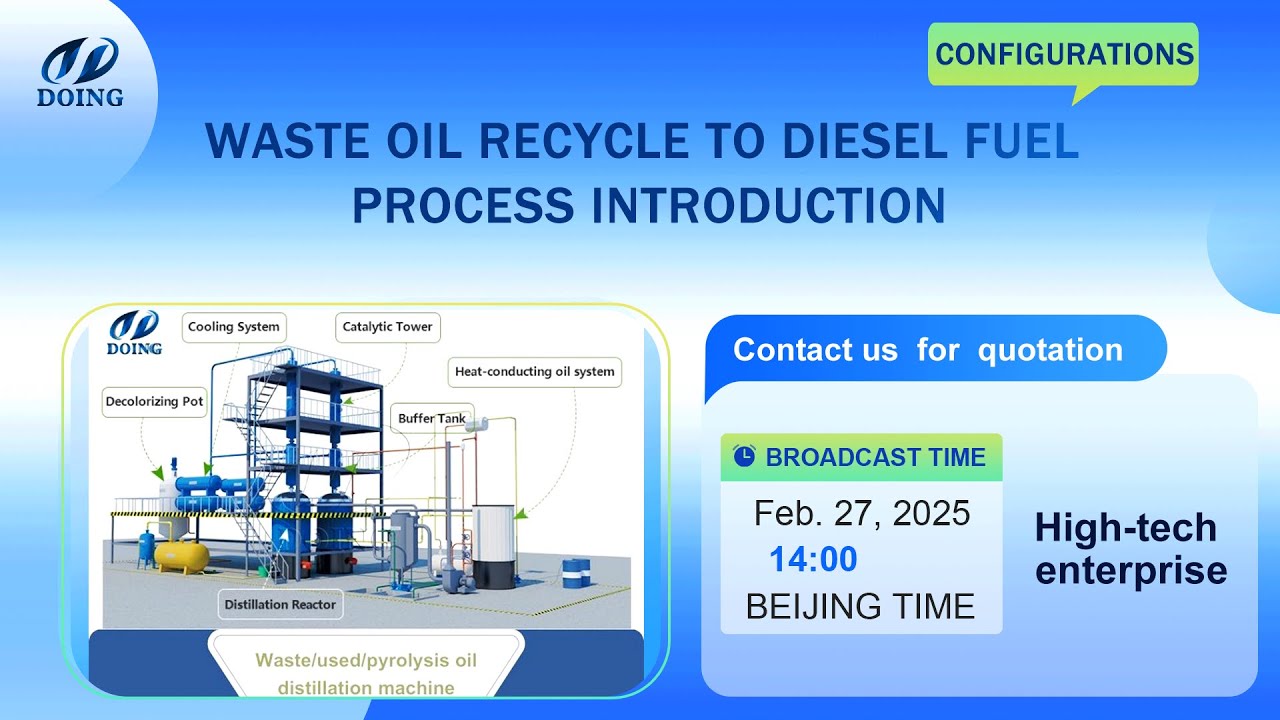 DOING

CONFIGURATIONS

WASTE OIL RECYCLE TO DIESEL FUEL PROCESS INTRODUCTION

DOING

Cooling System

Catalytic Tower

Heat-conducting oil system

Decolorizing Pot

Buffer Tank

Distillation Reactor

Waste/used/pyrolysis oil distillation machine

Contact us for quotation

BROADCAST TIME

Feb. 27, 2025

14:00

BEIJING TIME

High-tech enterprise